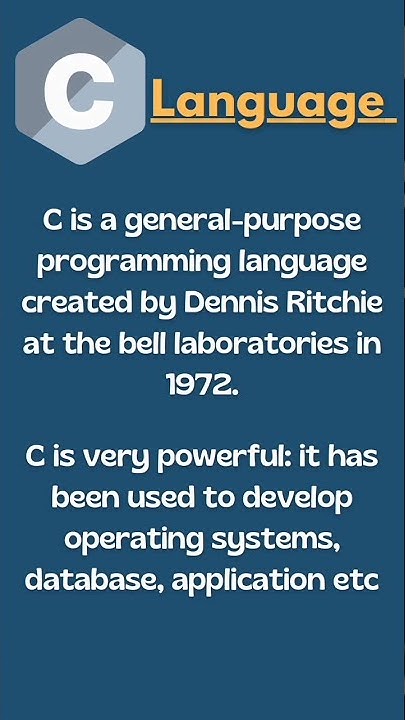 C Language

C is a general-purpose programming language created by Dennis Ritchie at the bell laboratories in 1972.

C is very powerful: it has been used to develop operating systems, database, application etc